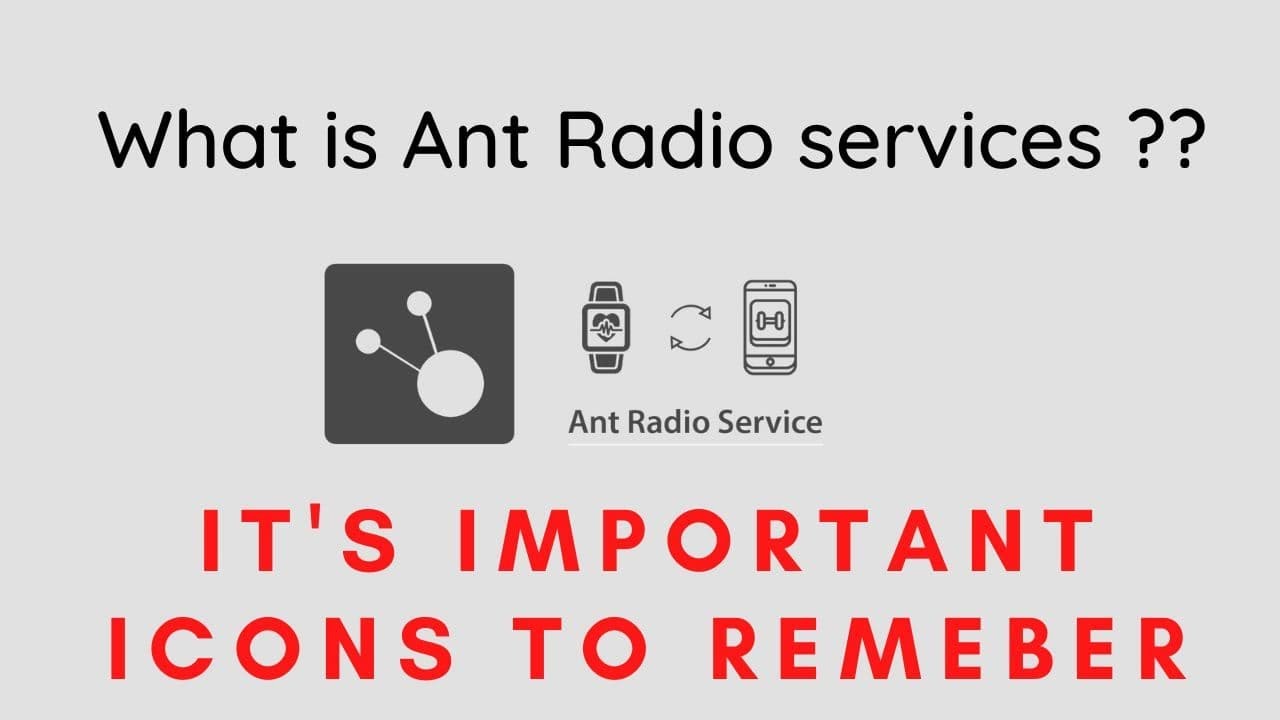 What is Ant Radio services ??

Ant Radio Service

IT'S IMPORTANT ICONS TO REMEBER